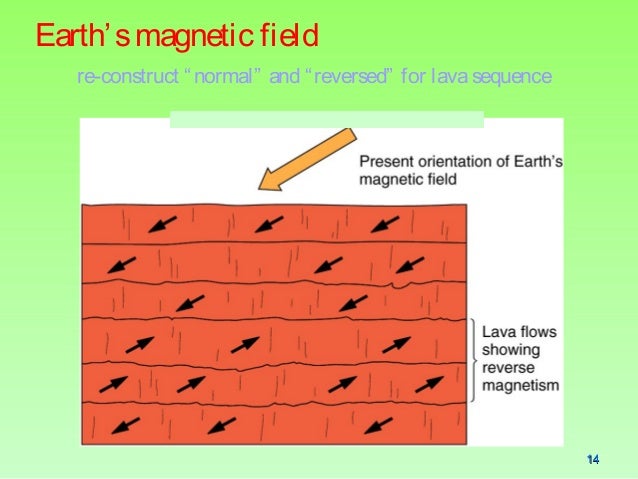 Earth's magnetic field

re-construct "normal" and "reversed" for lava sequence

Present orientation of Earth's magnetic field

Lava flows showing reverse magnetism

14